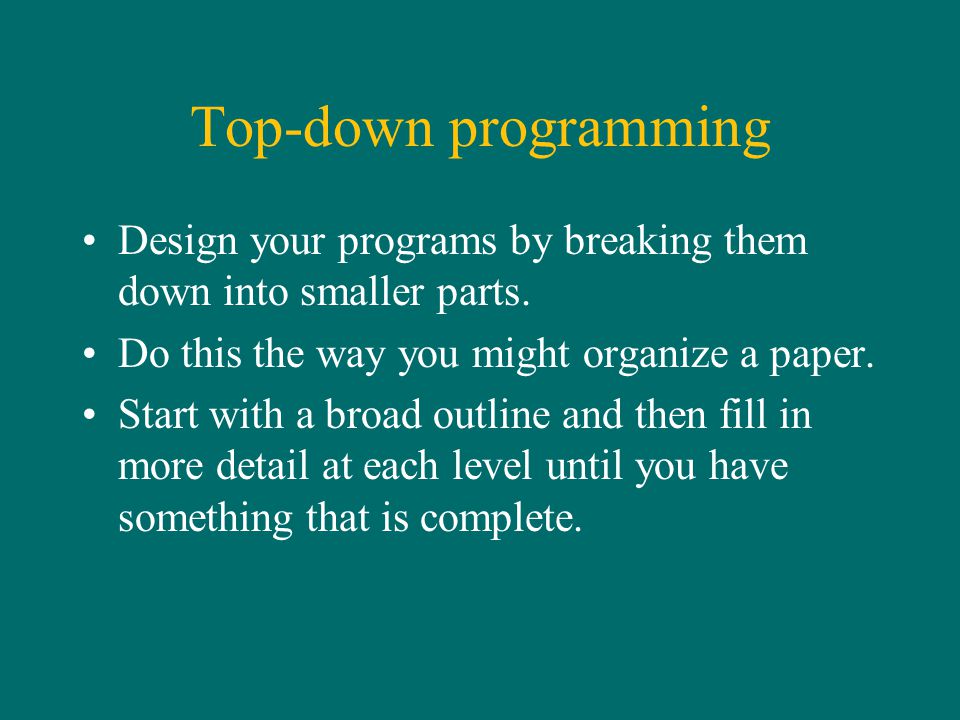 Top-down programming

• Design your programs by breaking them down into smaller parts.
• Do this the way you might organize a paper.
• Start with a broad outline and then fill in more detail at each level until you have something that is complete.